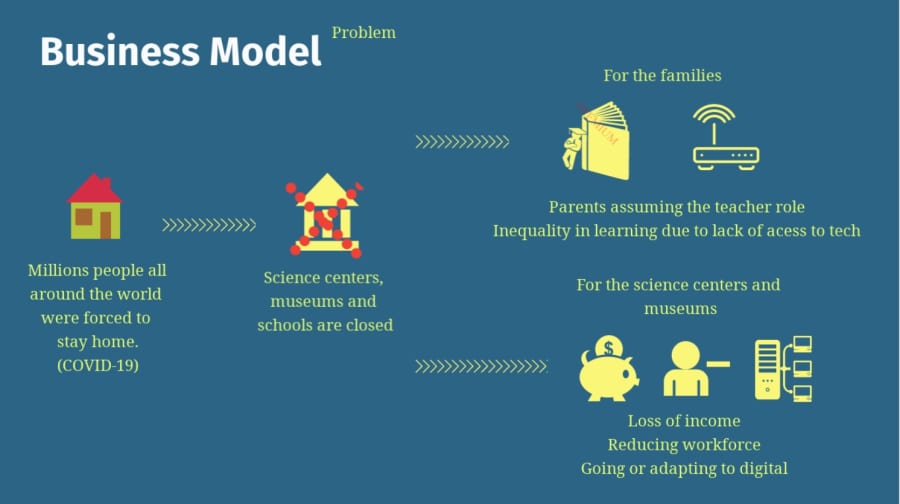 Business Model

Problem

Millions people all around the world were forced to stay home. (COVID-19)

Science centers, museums and schools are closed

For the families

Parents assuming the teacher role
Inequality in learning due to lack of acess to tech

For the science centers and museums

$

Loss of income
Reducing workforce
Going or adapting to digital